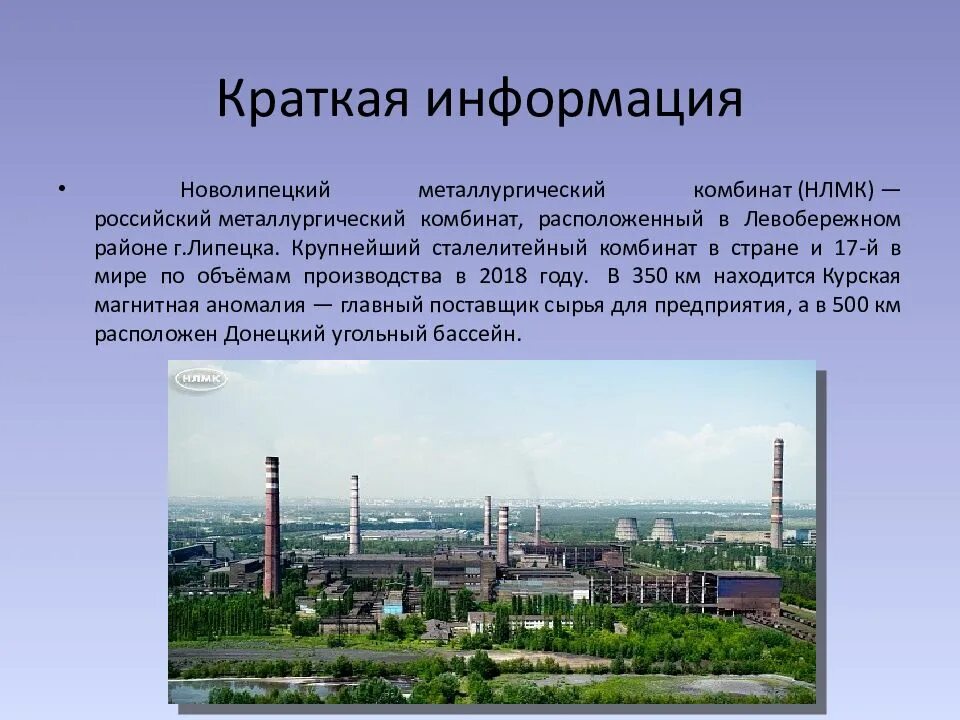 Краткая информация

• Новолипецкий металлургический комбинат (НЛМК) — российский металлургический комбинат, расположенный в Левобережном районе г.Липецка. Крупнейший сталелитейный комбинат в стране и 17-й в мире по объёмам производства в 2018 году. В 350 км находится Курская магнитная аномалия — главный поставщик сырья для предприятия, а в 500 км расположен Донецкий угольный бассейн.

НЛМК